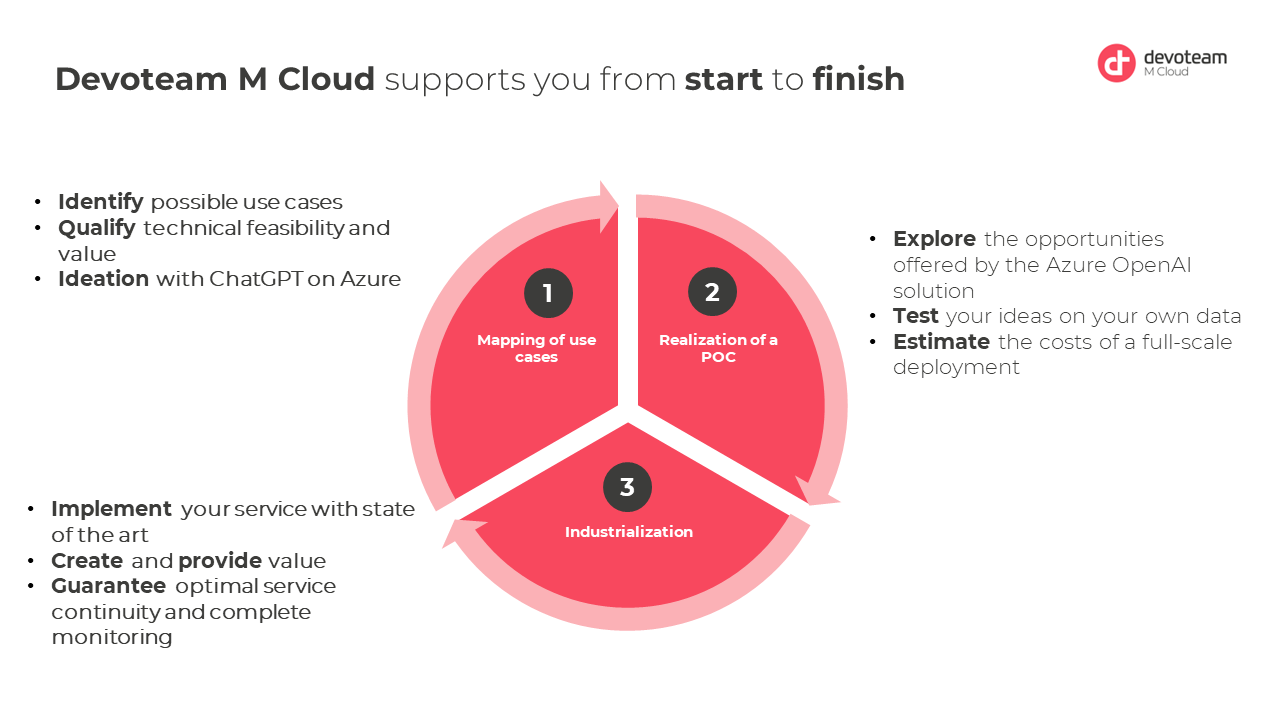 Devoteam M Cloud supports you from start to finish

devoteam
M Cloud

• Identify possible use cases
• Qualify technical feasibility and value
• Ideation with ChatGPT on Azure

1
Mapping of use cases

2
Realization of a POC

• Explore the opportunities offered by the Azure OpenAI solution
• Test your ideas on your own data
• Estimate the costs of a full-scale deployment

3
Industrialization

• Implement your service with state of the art
• Create and provide value
• Guarantee optimal service continuity and complete monitoring